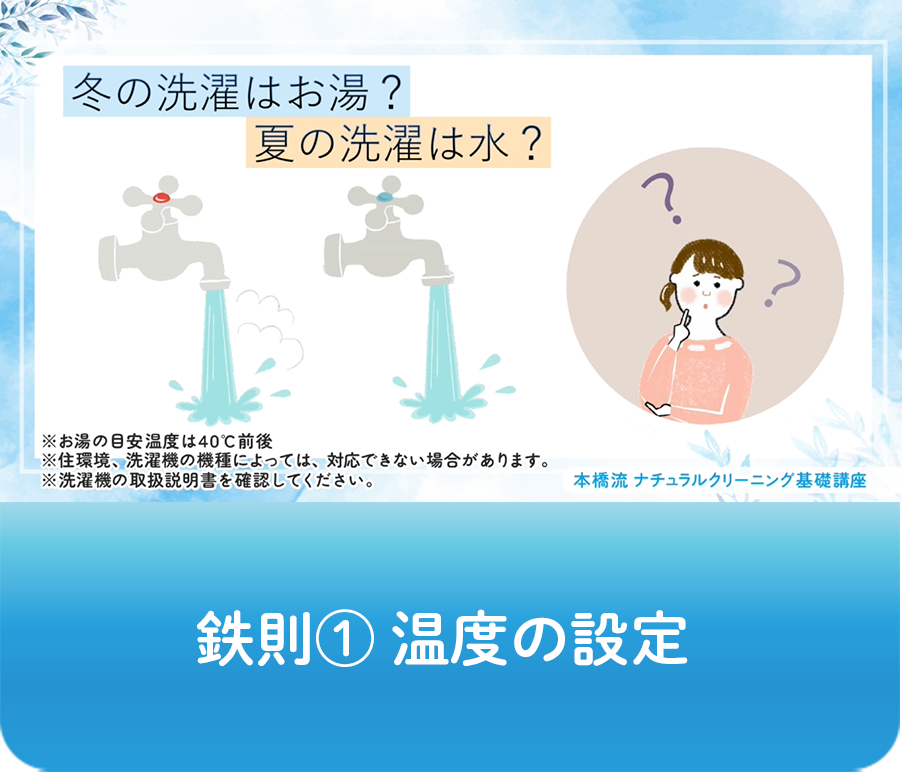 冬の洗濯はお湯？
夏の洗濯は水？

？
？

※お湯の目安温度は40℃前後
※住環境、洗濯機の機種によっては、対応できない場合があります。
※洗濯機の取扱説明書を確認してください。

本橋流 ナチュラルクリーニング基礎講座

鉄則① 温度の設定